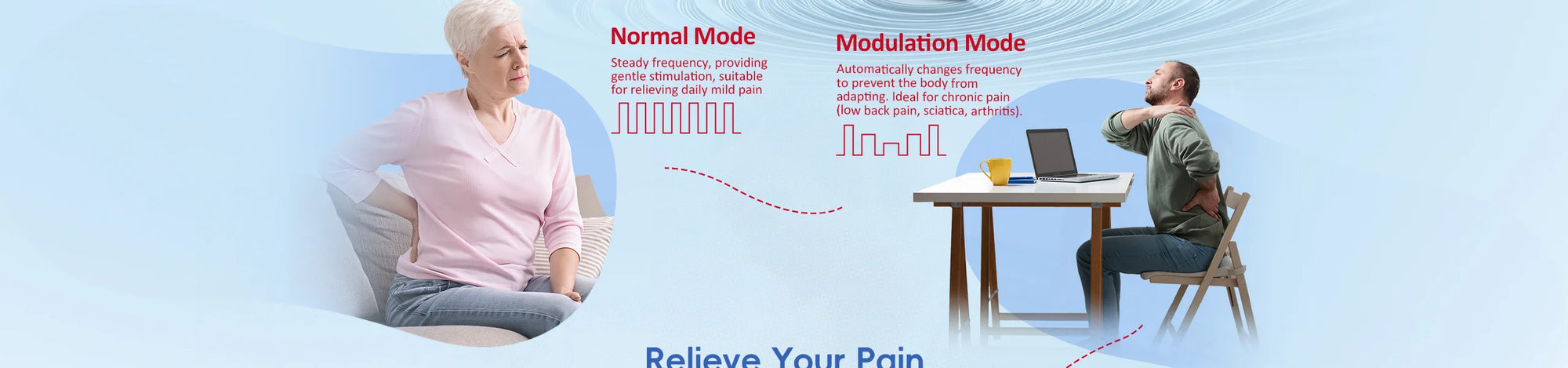 Normal Mode

Steady frequency, providing gentle stimulation, suitable for relieving daily mild pain

Modulation Mode

Automatically changes frequency to prevent the body from adapting. Ideal for chronic pain (low back pain, sciatica, arthritis).

Relieve Your Pain